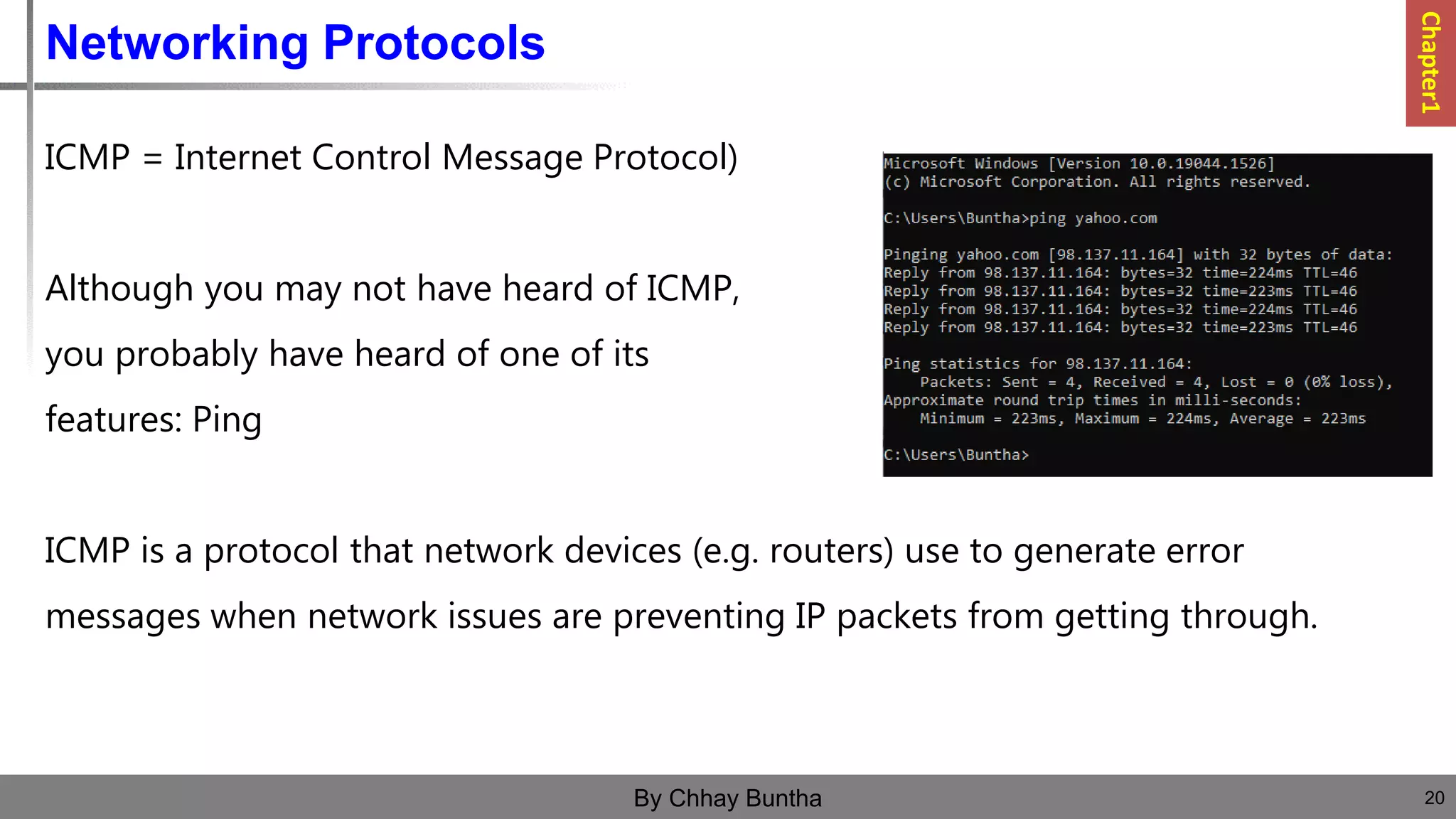 Networking Protocols

Chapter1

ICMP = Internet Control Message Protocol)

Although you may not have heard of ICMP, you probably have heard of one of its features: Ping

Microsoft Windows [Version 10.0.19044.1526]
(c) Microsoft Corporation. All rights reserved.

C:\Users\Buntha>ping yahoo.com

Pinging yahoo.com [98.137.11.164] with 32 bytes of data:
Reply from 98.137.11.164: bytes=32 time=224ms TTL=46
Reply from 98.137.11.164: bytes=32 time=223ms TTL=46
Reply from 98.137.11.164: bytes=32 time=224ms TTL=46
Reply from 98.137.11.164: bytes=32 time=223ms TTL=46

Ping statistics for 98.137.11.164:
Packets: Sent = 4, Received = 4, Lost = 0 (0% loss),
Approximate round trip times in milli-seconds:
Minimum = 223ms, Maximum = 224ms, Average = 223ms

C:\Users\Buntha>

ICMP is a protocol that network devices (e.g. routers) use to generate error messages when network issues are preventing IP packets from getting through.

By Chhay Buntha

20